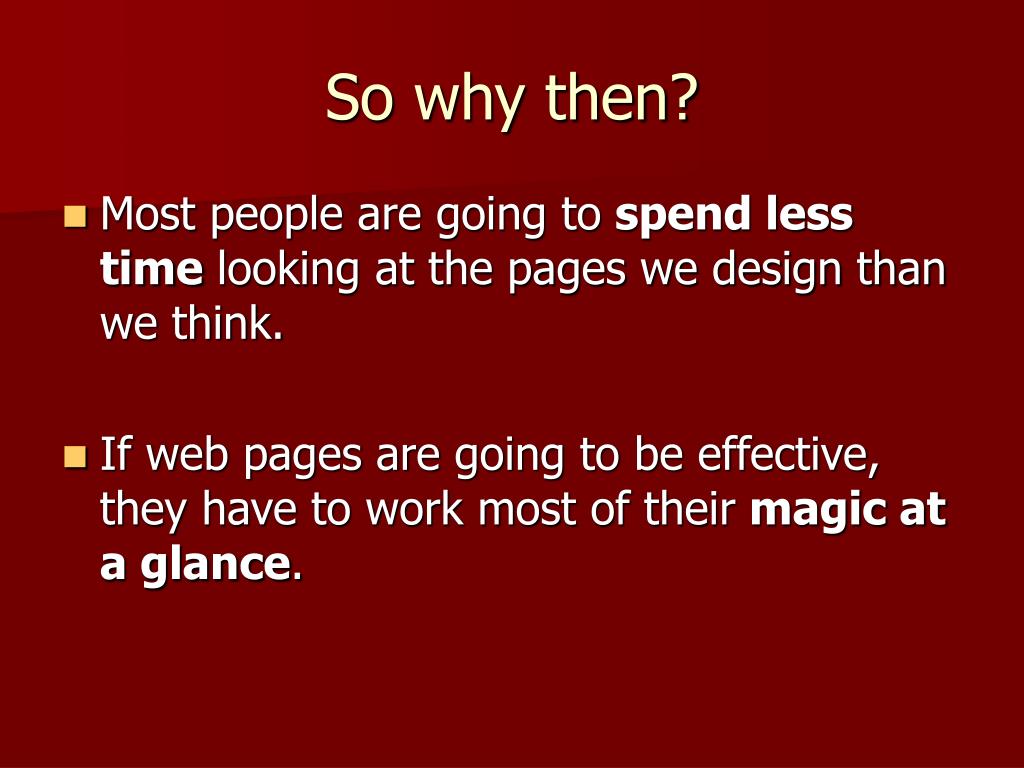 So why then?

Most people are going to spend less time looking at the pages we design than we think.

If web pages are going to be effective, they have to work most of their magic at a glance.